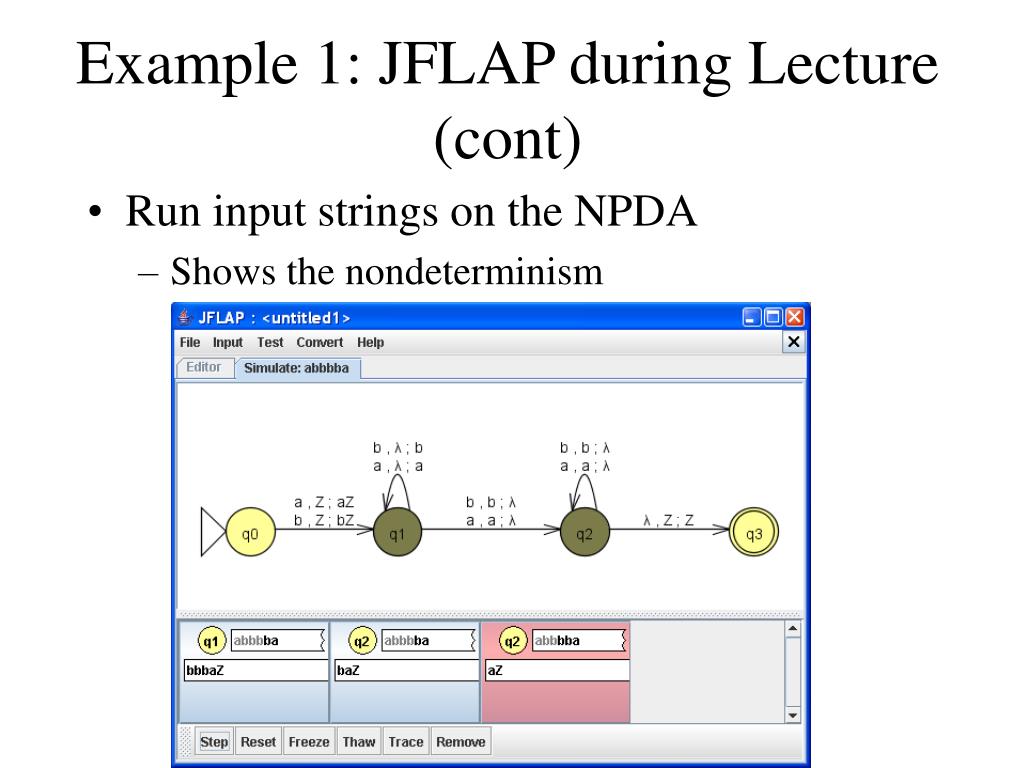 Example 1: JFLAP during Lecture (cont)

• Run input strings on the NPDA
– Shows the nondeterminism

JFLAP : <untitled1>
File Input Test Convert Help
Editor Simulate: abbbba

b , λ ; b
a , λ ; a

b , b ; λ
a , a ; λ

a , Z ; aZ
b , Z ; bZ

b , b ; λ
a , a ; λ

λ , Z ; Z

q0 q1 q2 q3

q1 abbbba
bbbaZ

q2 abbbba
baZ

q2 abbbba
aZ

Step Reset Freeze Thaw Trace Remove